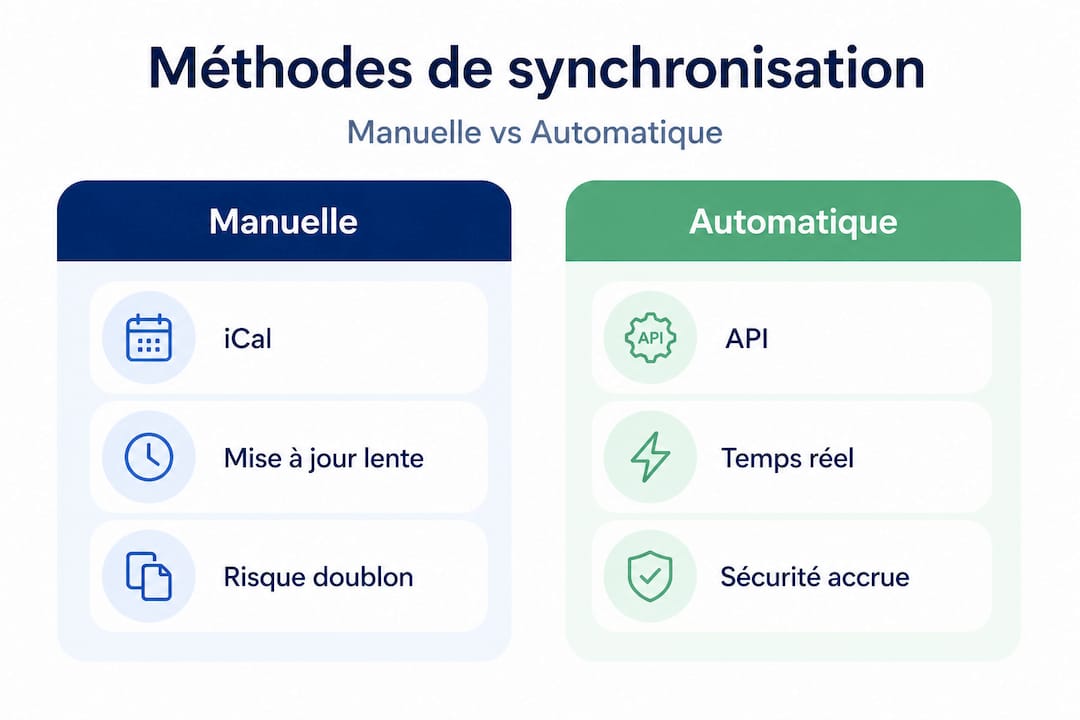 Méthodes de synchronisation

Manuelle vs Automatique

Manuelle

iCal

Mise à jour lente

Risque doublon

Automatique

API

API

Temps réel

Sécurité accrue